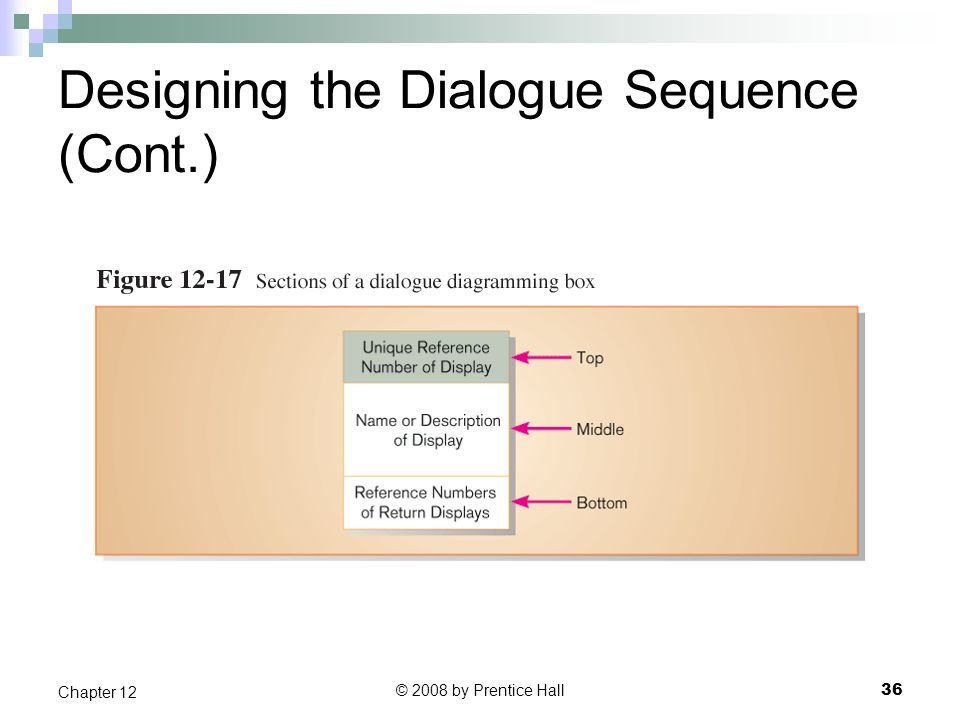 Designing the Dialogue Sequence (Cont.)

Figure 12-17 Sections of a dialogue diagramming box

Unique Reference Number of Display

Top

Name or Description of Display

Middle

Reference Numbers of Return Displays

Bottom

Chapter 12

© 2008 by Prentice Hall

36